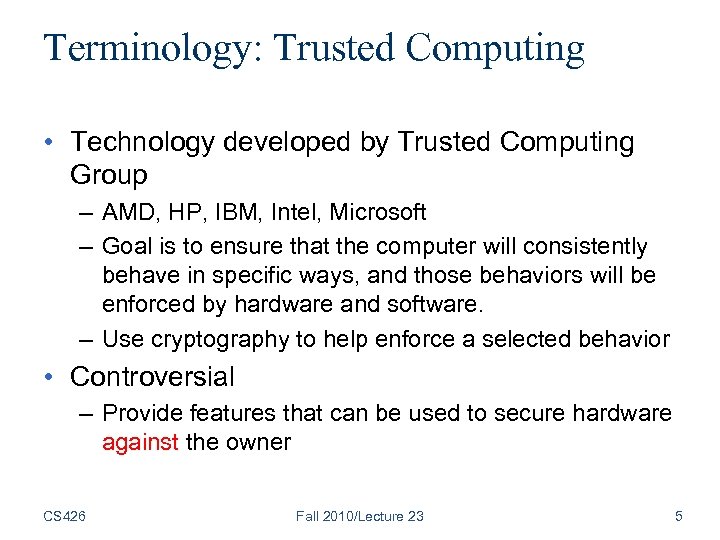 Terminology: Trusted Computing

• Technology developed by Trusted Computing Group

– AMD, HP, IBM, Intel, Microsoft

– Goal is to ensure that the computer will consistently behave in specific ways, and those behaviors will be enforced by hardware and software.

– Use cryptography to help enforce a selected behavior

• Controversial

– Provide features that can be used to secure hardware against the owner

CS426

Fall 2010/Lecture 23

5